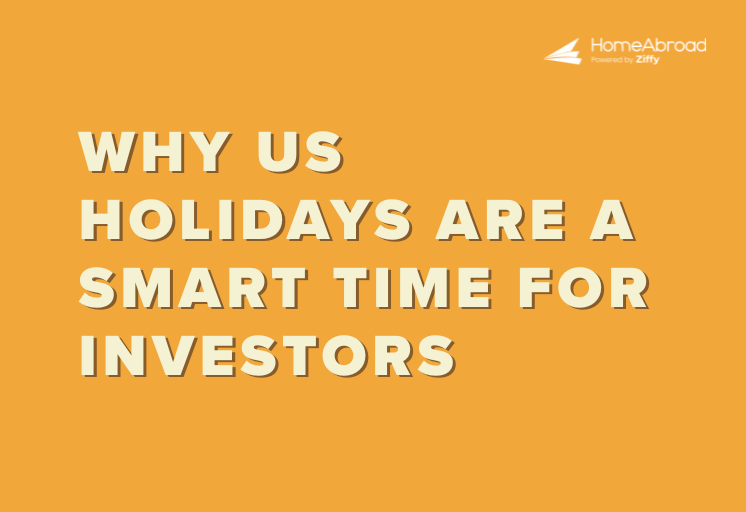 HomeAbroad
Powered by Ziffy

WHY US HOLIDAYS ARE A SMART TIME FOR INVESTORS